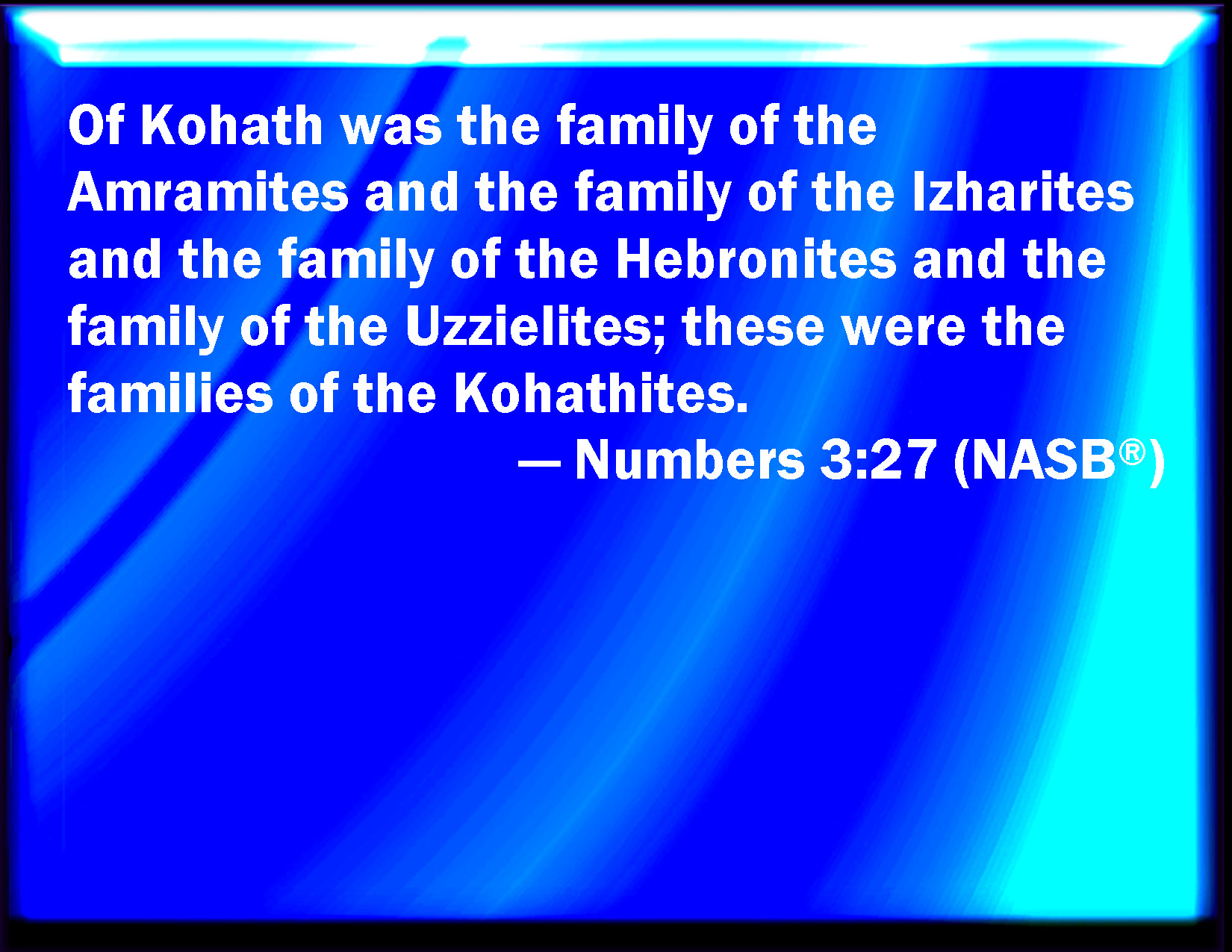 Of Kohath was the family of the Amramites and the family of the Izharites and the family of the Hebronites and the family of the Uzzielites; these were the families of the Kohathites.

— Numbers 3:27 (NASB®)